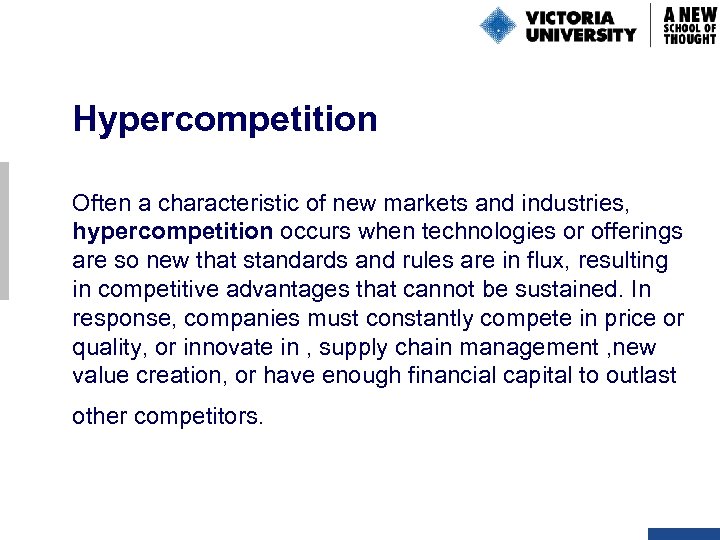 VICTORIA UNIVERSITY

A NEW SCHOOL OF THOUGHT

Hypercompetition

Often a characteristic of new markets and industries, hypercompetition occurs when technologies or offerings are so new that standards and rules are in flux, resulting in competitive advantages that cannot be sustained. In response, companies must constantly compete in price or quality, or innovate in , supply chain management ,new value creation, or have enough financial capital to outlast other competitors.